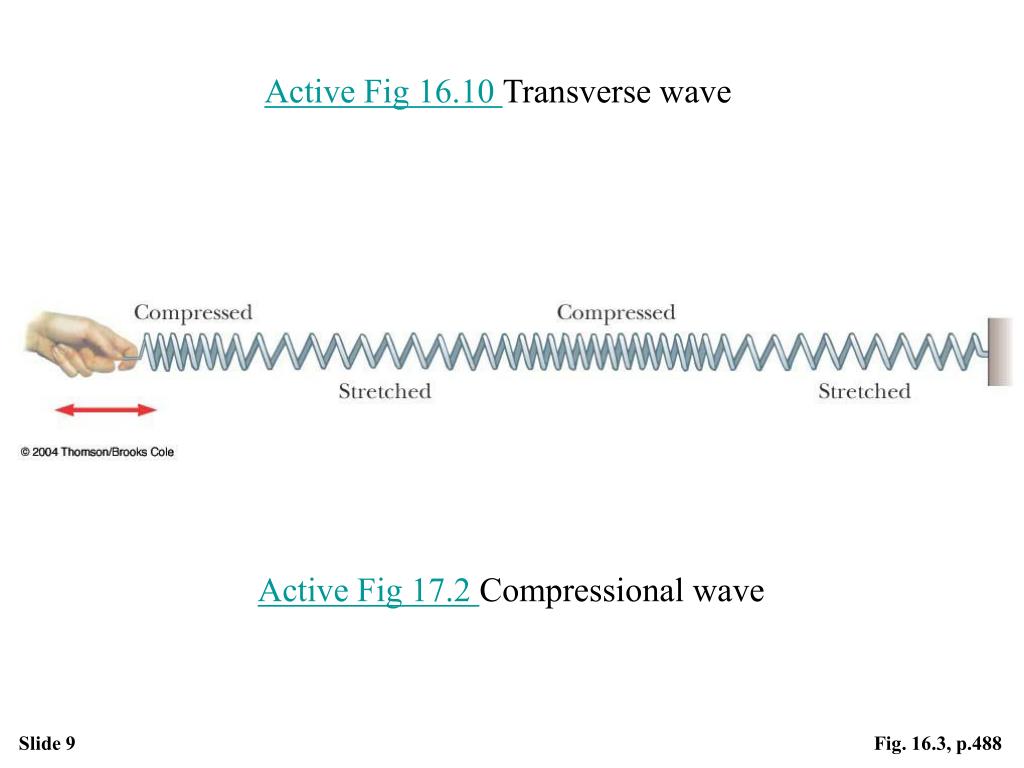 Active Fig 16.10 Transverse wave

Compressed

Compressed

Stretched

Stretched

© 2004 Thomson/Brooks Cole

Active Fig 17.2 Compressional wave

Slide 9

Fig. 16.3, p.488